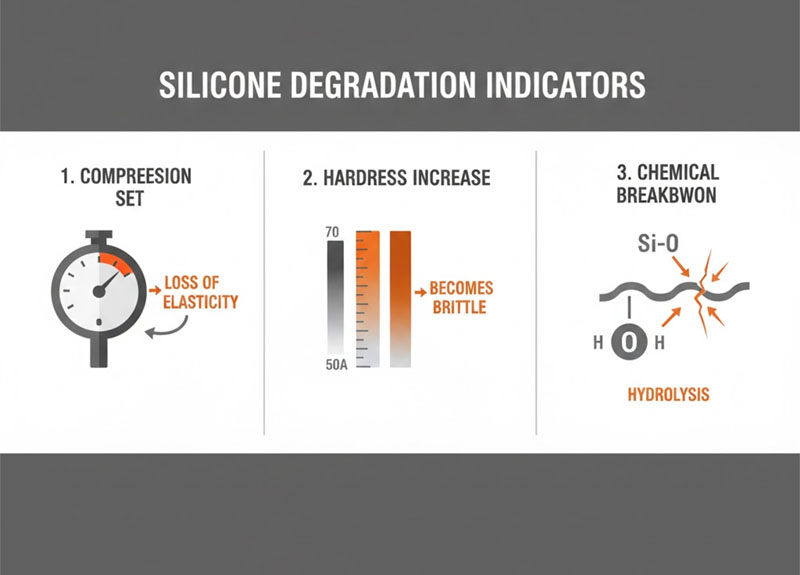 SILICONE DEGRADATION INDICATORS

1. COMPREESION SET

LOSS OF ELASTICITY

2. HARDRESS INCREASE

70

50A

BECOMES BRITTLE

3. CHEMICAL BREAKBWON

Si-O

H O H

HYDROLYSIS